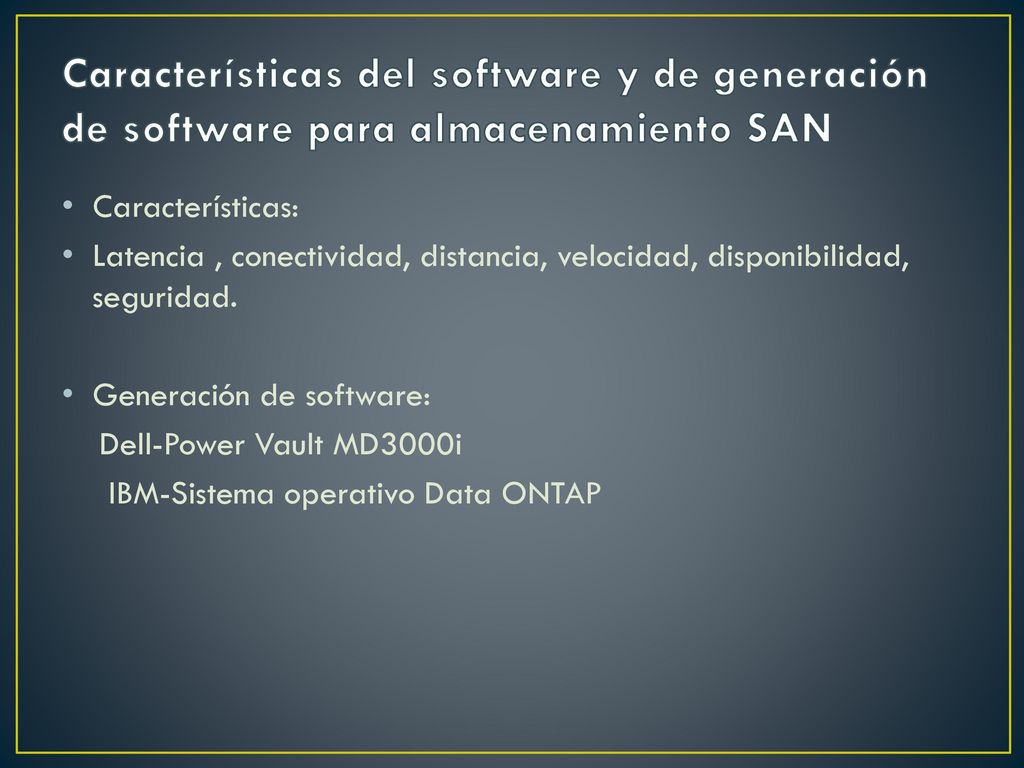 Características del software y de generación de software para almacenamiento SAN

• Características:
• Latencia , conectividad, distancia, velocidad, disponibilidad, seguridad.

• Generación de software:
Dell-Power Vault MD3000i
IBM-Sistema operativo Data ONTAP